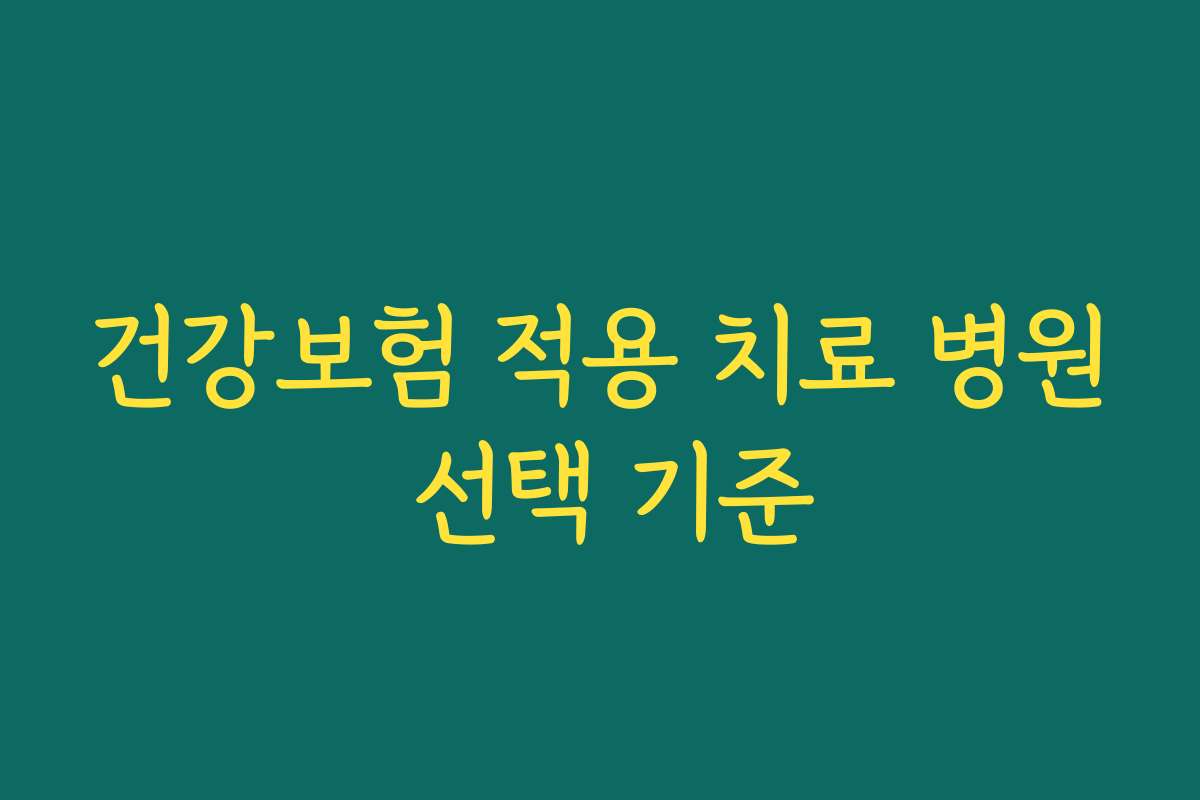 건강보험 적용 치료 병원 선택 기준